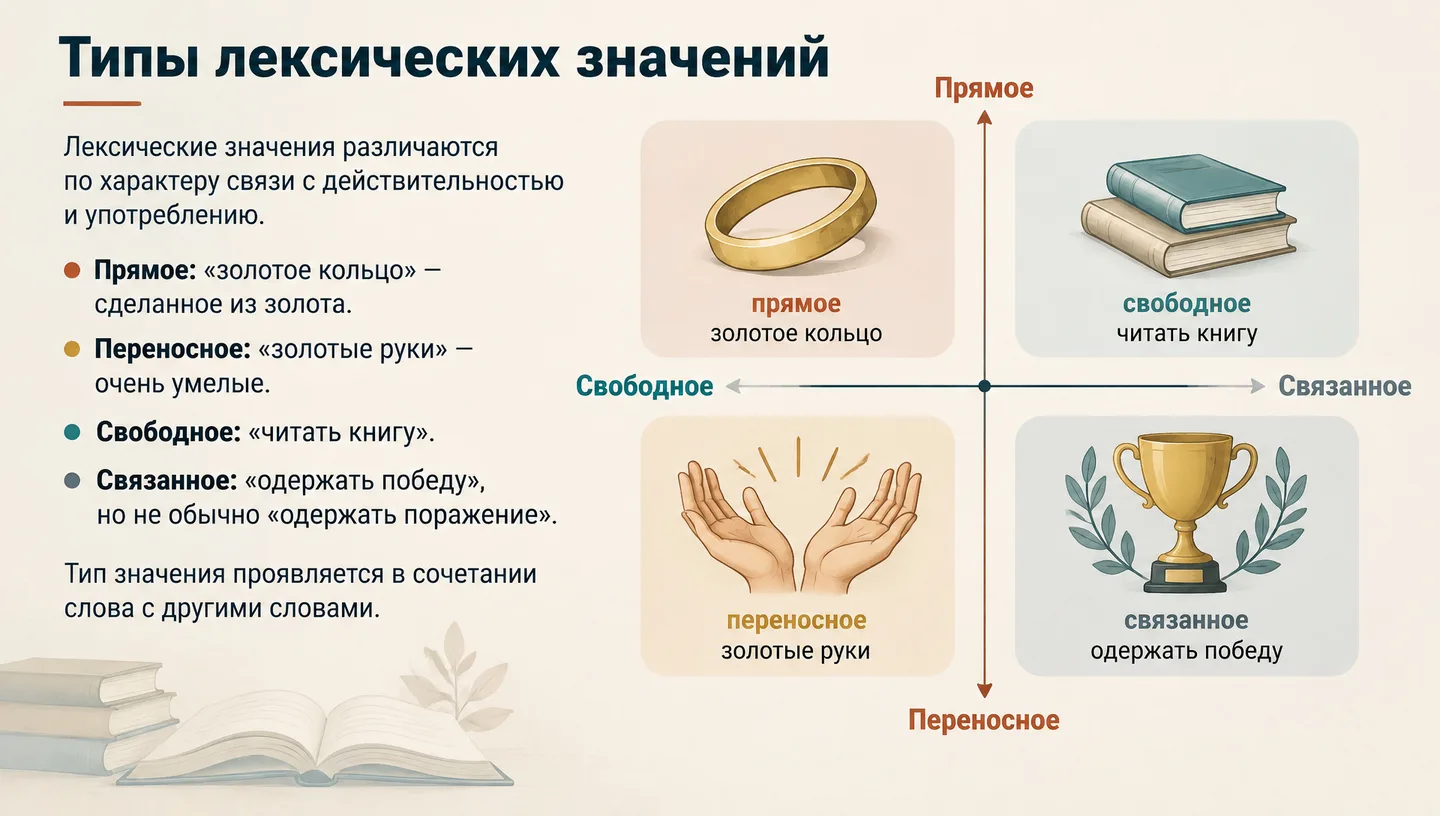 Типы лексических значений

Лексические значения различаются по характеру связи с действительностью и употреблению.

• Прямое: «золотое кольцо» — сделанное из золота.

• Переносное: «золотые руки» — очень умелые.

• Свободное: «читать книгу».

• Связанное: «одержать победу», но не обычно «одержать поражение».

Тип значения проявляется в сочетании слова с другими словами.

Прямое

прямое
золотое кольцо

свободное
читать книгу

Свободное

Связанное

переносное
золотые руки

связанное
одержать победу

Переносное